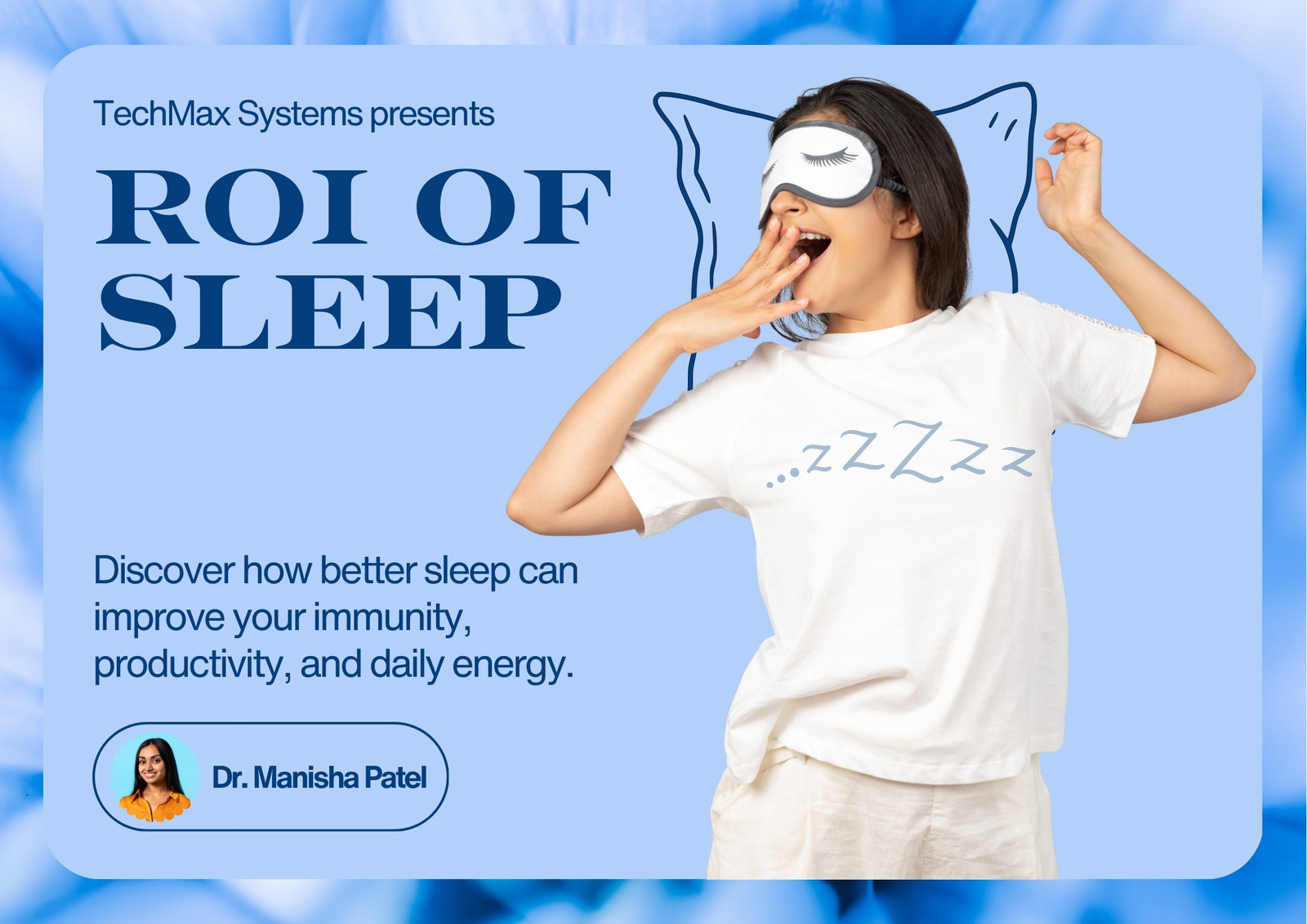 TechMax Systems presents

ROI OF SLEEP

...zZZzz

Discover how better sleep can improve your immunity, productivity, and daily energy.

Dr. Manisha Patel